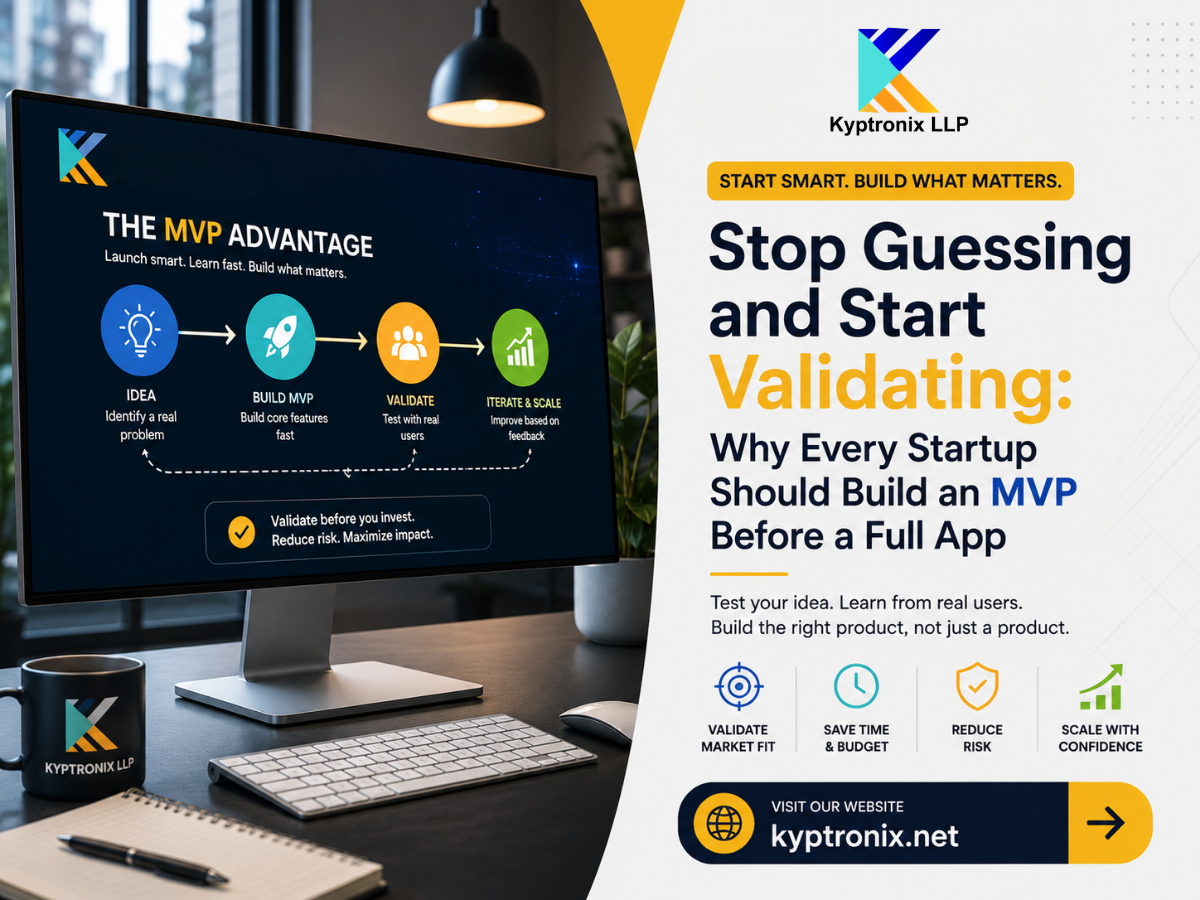 THE MVP ADVANTAGE
Launch smart. Learn fast. Build what matters.

IDEA
Identify a real problem

BUILD MVP
Build core features fast

VALIDATE
Test with real users

ITERATE & SCALE
Improve based on feedback

Validate before you invest.
Reduce risk. Maximize impact.

KYPTRONIX LLP

Kyptronix LLP

START SMART. BUILD WHAT MATTERS.

Stop Guessing and Start Validating:
Why Every Startup Should Build an MVP Before a Full App

Test your idea. Learn from real users.
Build the right product, not just a product.

VALIDATE MARKET FIT

SAVE TIME & BUDGET

REDUCE RISK

SCALE WITH CONFIDENCE

VISIT OUR WEBSITE
kyptronix.net